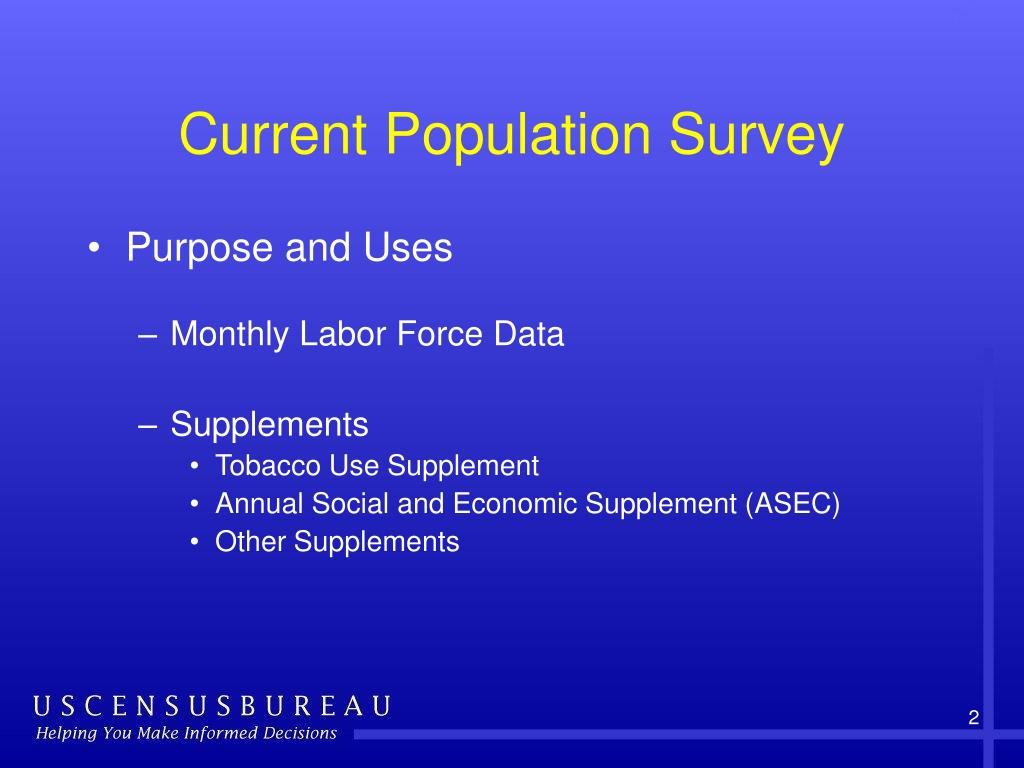 Current Population Survey

• Purpose and Uses

– Monthly Labor Force Data

– Supplements
• Tobacco Use Supplement
• Annual Social and Economic Supplement (ASEC)
• Other Supplements

USCENSUSBUREAU
Helping You Make Informed Decisions

2